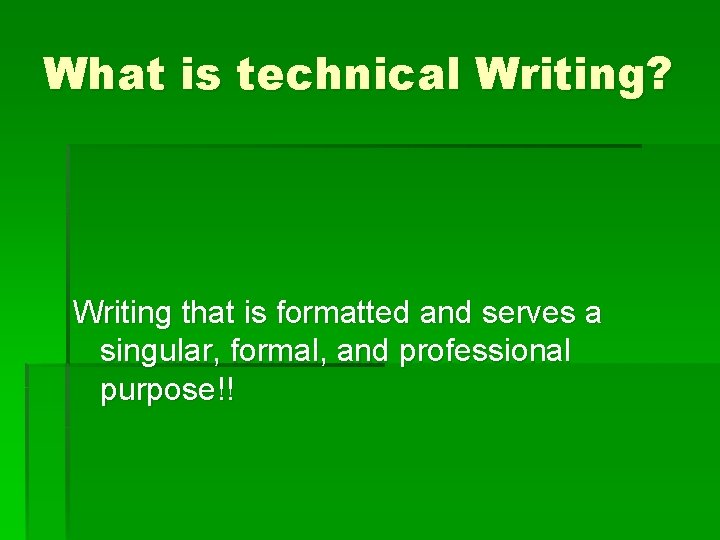 What is technical Writing?

Writing that is formatted and serves a singular, formal, and professional purpose!!